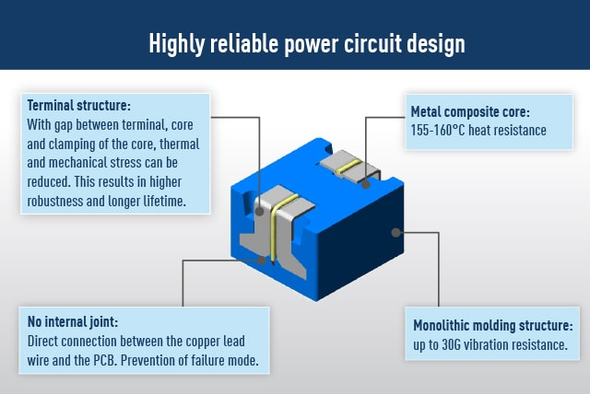 Highly reliable power circuit design

Terminal structure:
With gap between terminal, core and clamping of the core, thermal and mechanical stress can be reduced. This results in higher robustness and longer lifetime.

Metal composite core:
155-160°C heat resistance

No internal joint:
Direct connection between the copper lead wire and the PCB. Prevention of failure mode.

Monolithic molding structure:
up to 30G vibration resistance.